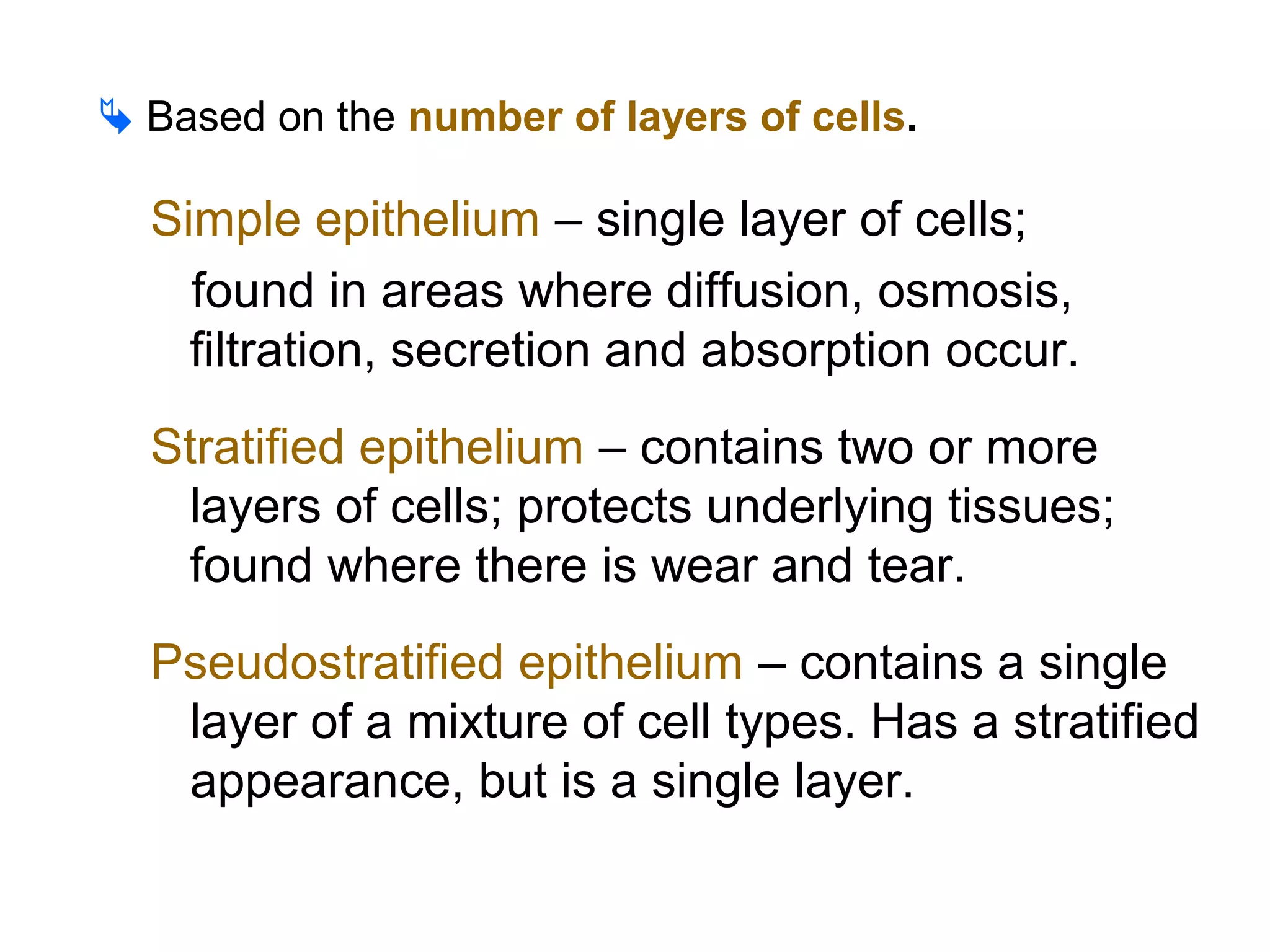 Based on the number of layers of cells.

Simple epithelium – single layer of cells;

found in areas where diffusion, osmosis, filtration, secretion and absorption occur.

Stratified epithelium – contains two or more layers of cells; protects underlying tissues; found where there is wear and tear.

Pseudostratified epithelium – contains a single layer of a mixture of cell types. Has a stratified appearance, but is a single layer.